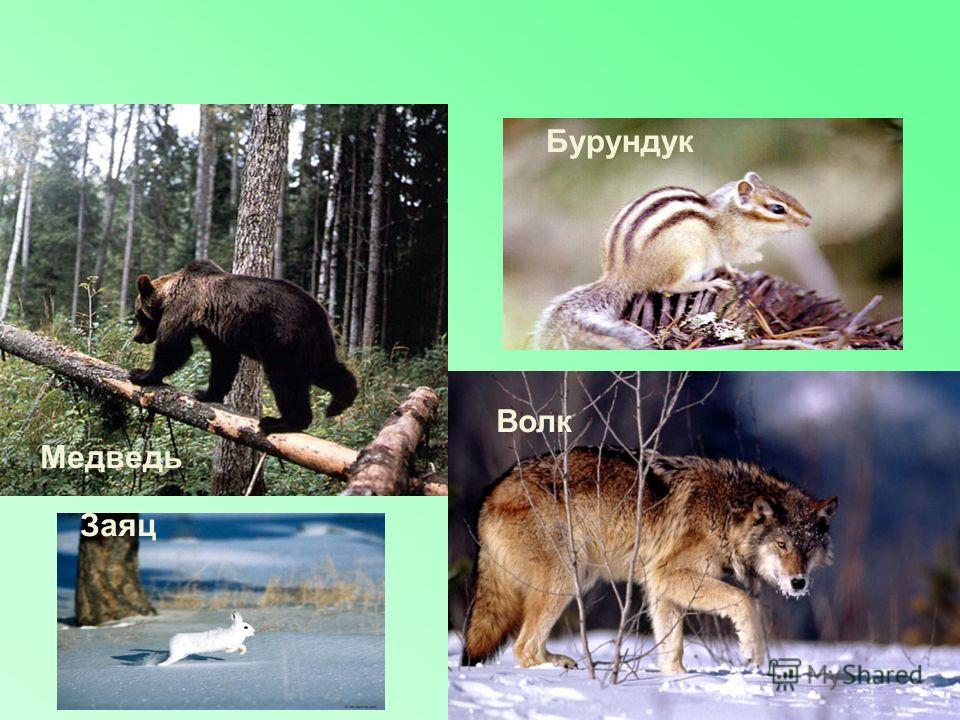 Бурундук

Волк

Медведь

Заяц

MyShared